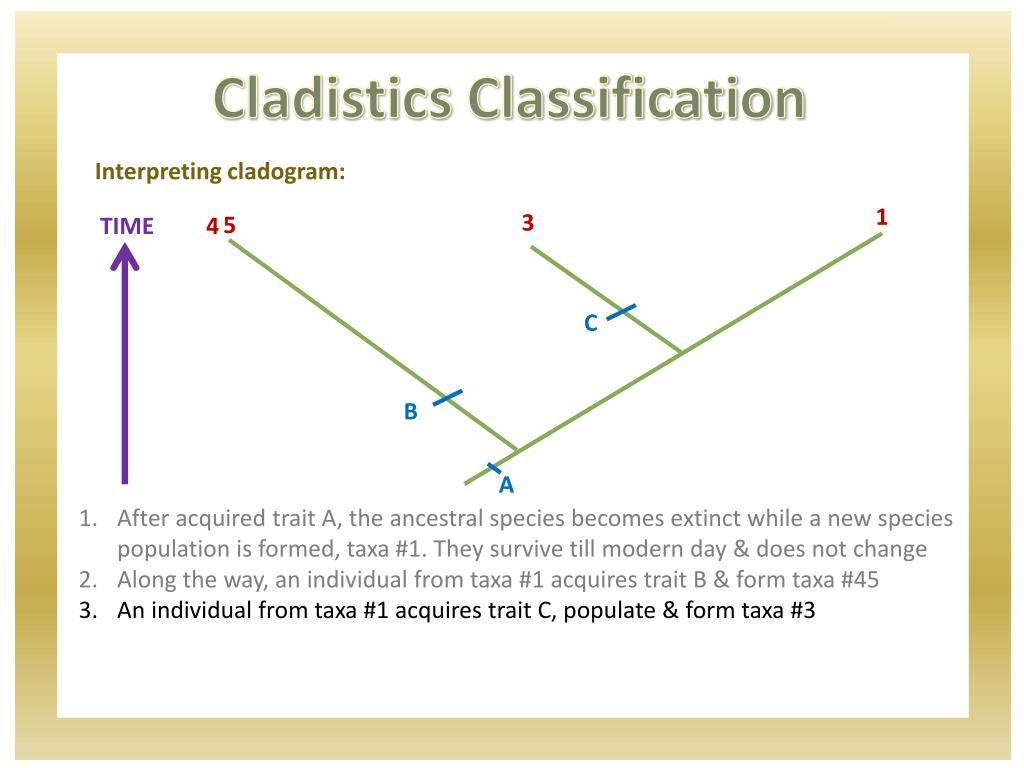 Cladistics Classification

Interpreting cladogram:

TIME

4 5

3

1

C

B

A

1. After acquired trait A, the ancestral species becomes extinct while a new species population is formed, taxa #1. They survive till modern day & does not change
2. Along the way, an individual from taxa #1 acquires trait B & form taxa #45
3. An individual from taxa #1 acquires trait C, populate & form taxa #3